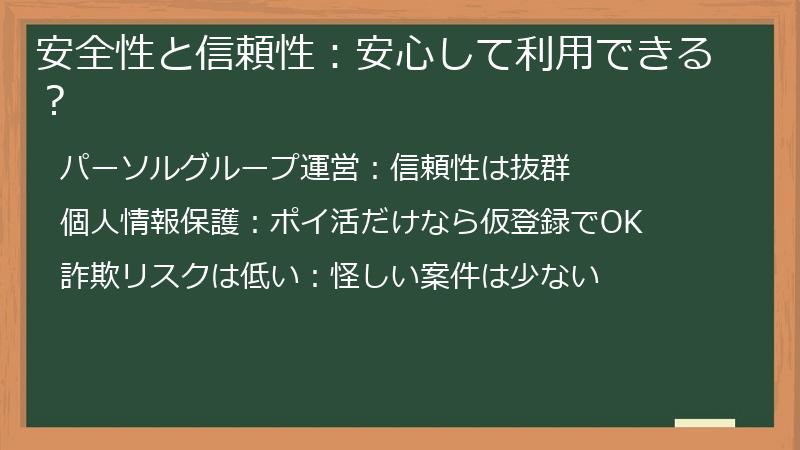 安全性と信頼性：安心して利用できる？

パーソルグループ運営：信頼性は抜群

個人情報保護：ポイ活だけなら仮登録でOK

詐欺リスクは低い：怪しい案件は少ない